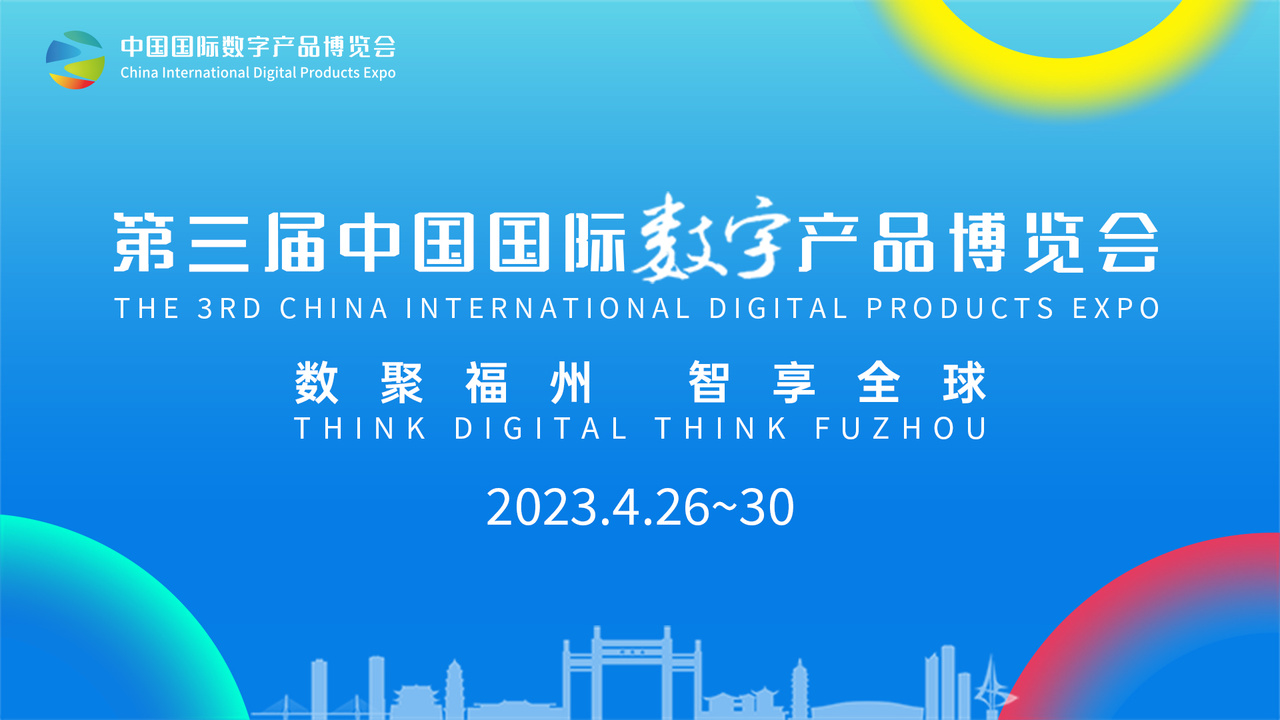 中国国际数字产品博览会
China International Digital Products Expo

第三届中国国际数字产品博览会
THE 3RD CHINA INTERNATIONAL DIGITAL PRODUCTS EXPO

数聚福州 智享全球
THINK DIGITAL THINK FUZHOU

2023.4.26~30